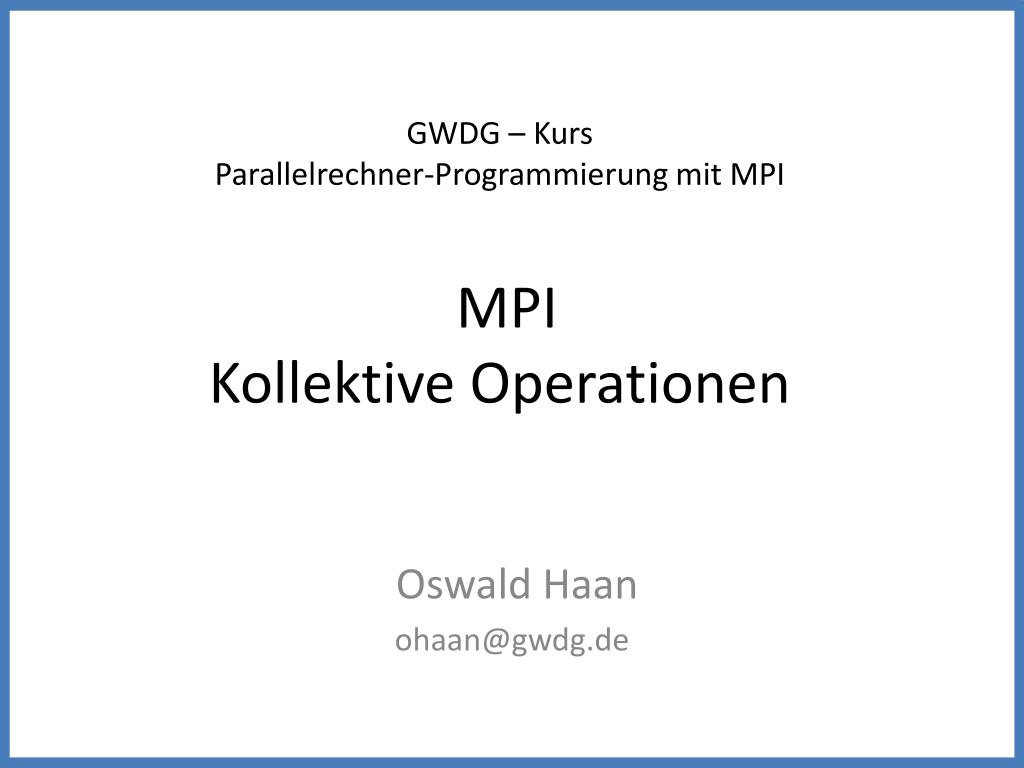 GWDG – Kurs
Parallelrechner-Programmierung mit MPI

MPI
Kollektive Operationen

Oswald Haan
ohaan@gwdg.de